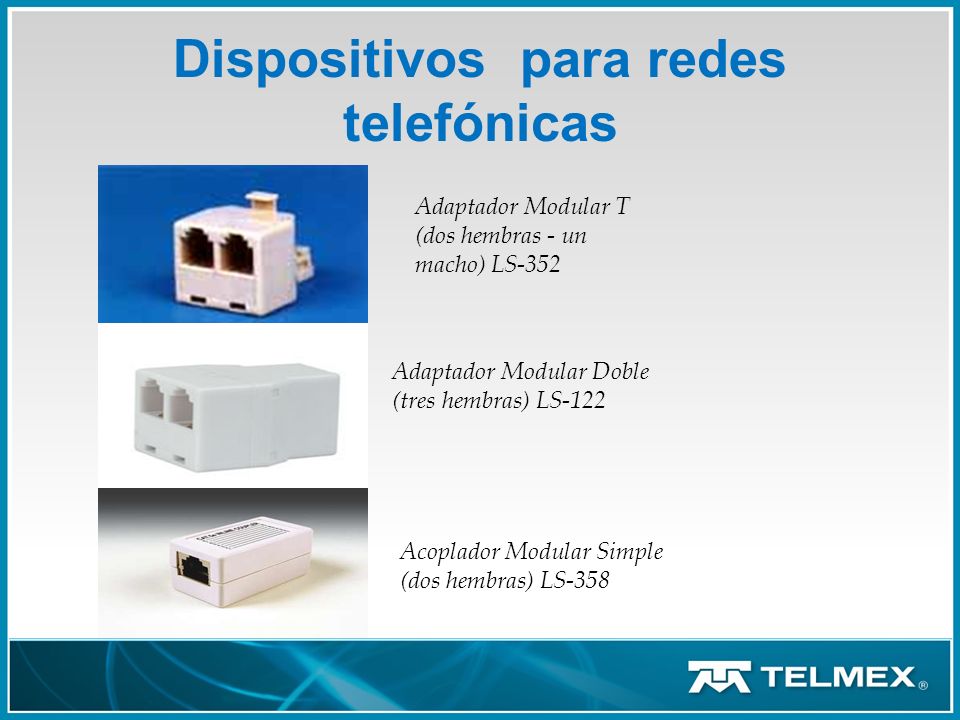 Dispositivos para redes telefónicas

Adaptador Modular T (dos hembras - un macho) LS-352

Adaptador Modular Doble (tres hembras) LS-122

Acoplador Modular Simple (dos hembras) LS-358

TELMEX®